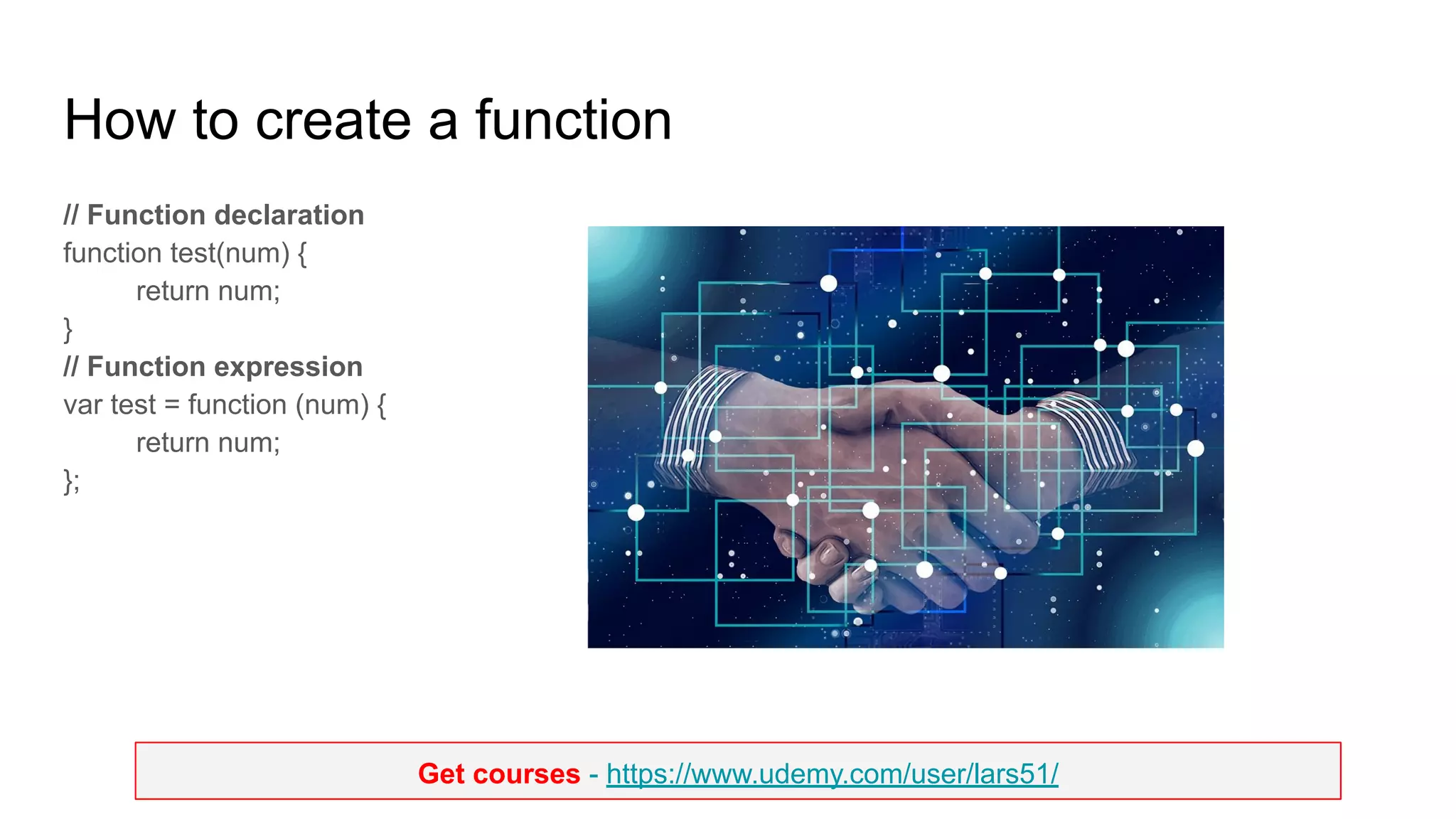 How to create a function

// Function declaration
function test(num) {
 return num;
}
// Function expression
var test = function (num) {
 return num;
};

Get courses - https://www.udemy.com/user/lars51/